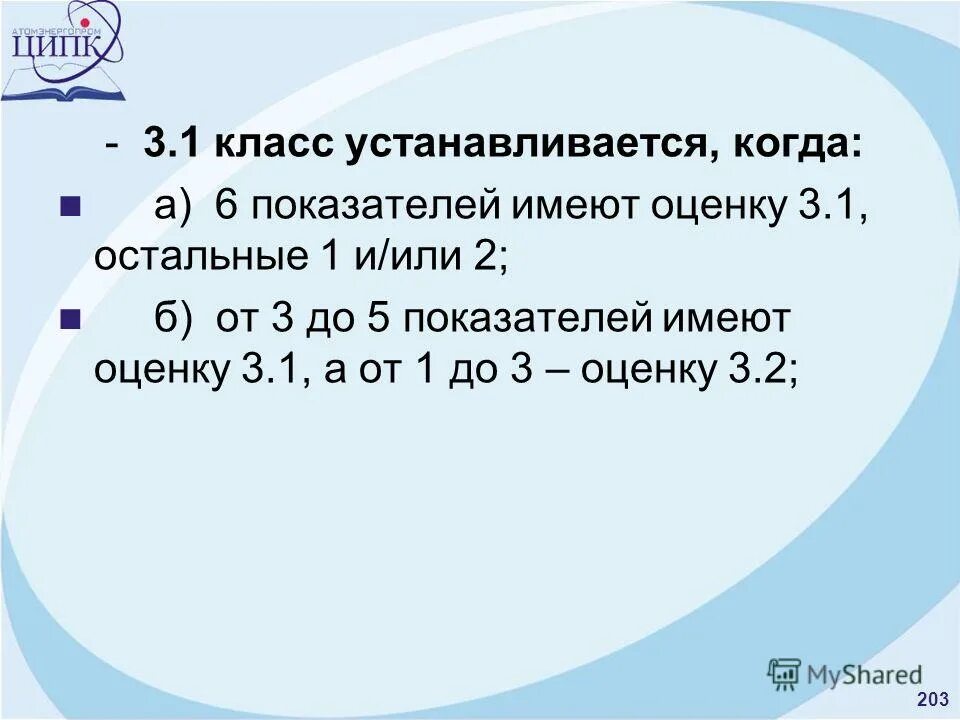 АТОМЭНЕРГОПРОМ
ЦИПК

- 3.1 класс устанавливается, когда:

а) 6 показателей имеют оценку 3.1, остальные 1 и/или 2;

б) от 3 до 5 показателей имеют оценку 3.1, а от 1 до 3 – оценку 3.2;

MyShared

203